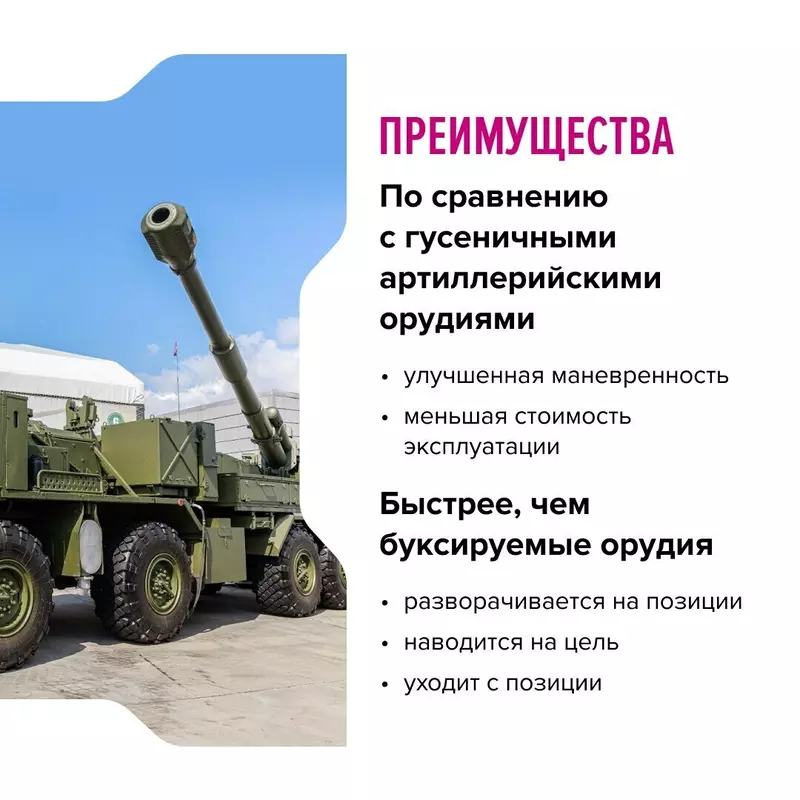 ПРЕИМУЩЕСТВА

По сравнению с гусеничными артиллерийскими орудиями

• улучшенная маневренность
• меньшая стоимость эксплуатации

Быстрее, чем буксируемые орудия

• разворачивается на позиции
• наводится на цель
• уходит с позиции